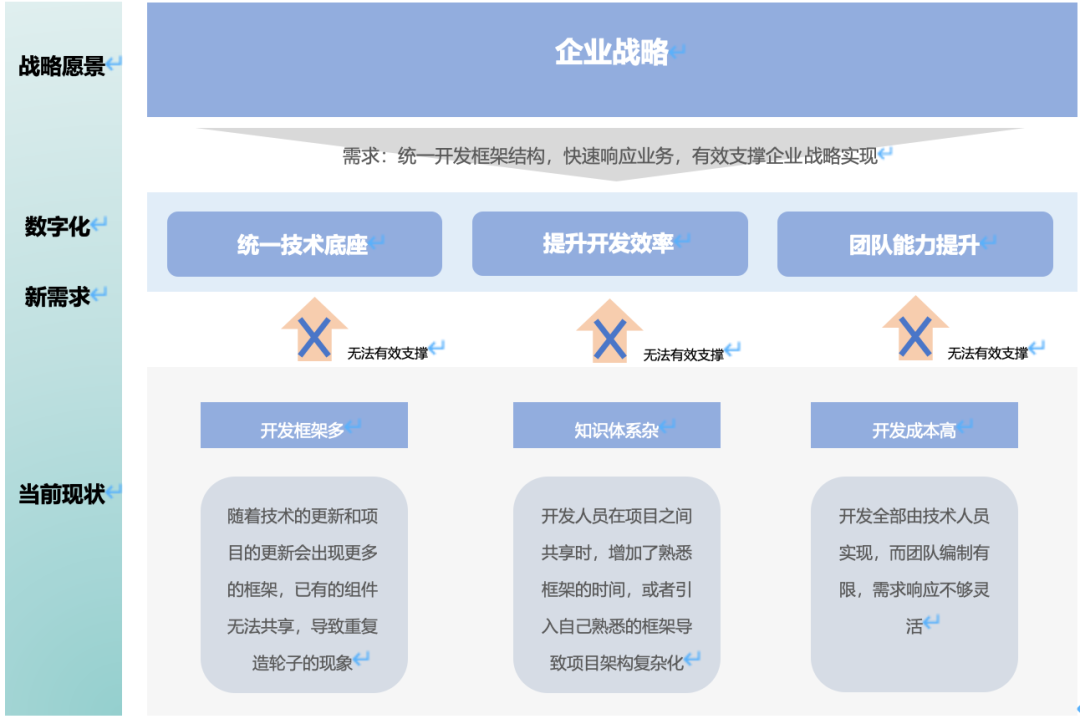 战略愿景

企业战略

需求：统一开发框架结构，快速响应业务，有效支撑企业战略实现

数字化

新需求

统一技术底座

提升开发效率

团队能力提升

无法有效支撑

无法有效支撑

无法有效支撑

当前现状

开发框架多

随着技术的更新和项目的更新会出现更多的框架，已有的组件无法共享，导致重复造轮子的现象

知识体系杂

开发人员在项目之间共享时，增加了熟悉框架的时间，或者引入自己熟悉的框架导致项目架构复杂化

开发成本高

开发全部由技术人员实现，而团队编制有限，需求响应不够灵活